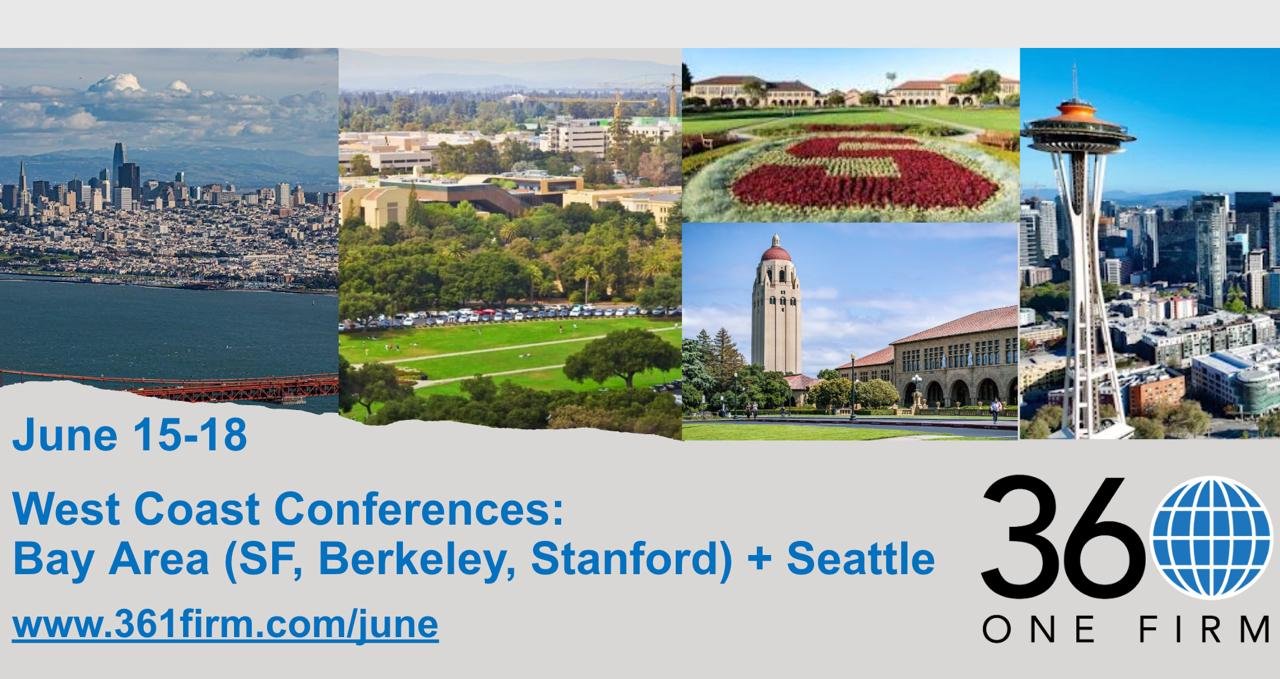 June 15-18

West Coast Conferences:
Bay Area (SF, Berkeley, Stanford) + Seattle

www.361firm.com/june

36
ONE FIRM